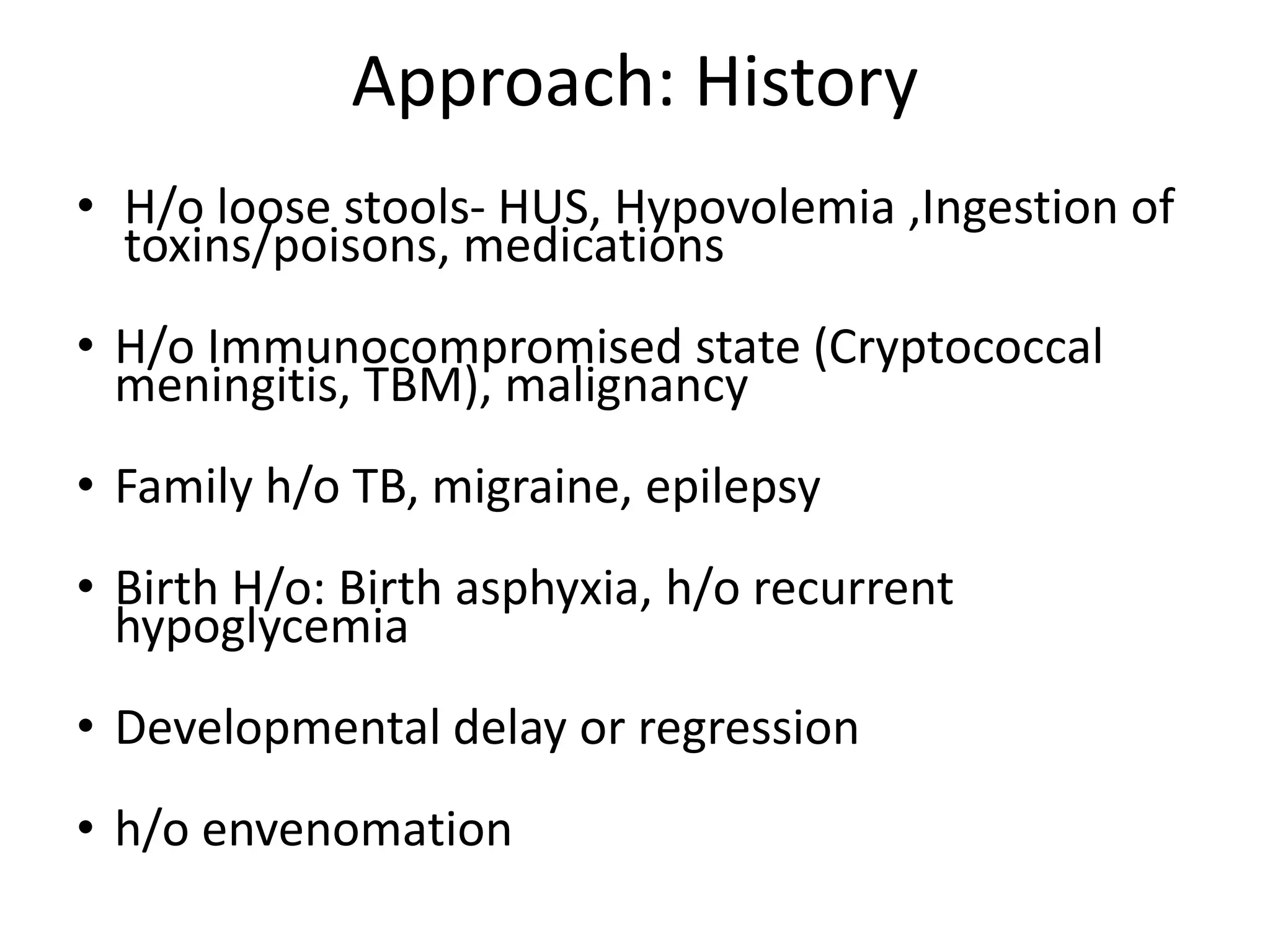 Approach: History

• H/o loose stools- HUS, Hypovolemia ,Ingestion of toxins/poisons, medications

• H/o Immunocompromised state (Cryptococcal meningitis, TBM), malignancy

• Family h/o TB, migraine, epilepsy

• Birth H/o: Birth asphyxia, h/o recurrent hypoglycemia

• Developmental delay or regression

• h/o envenomation